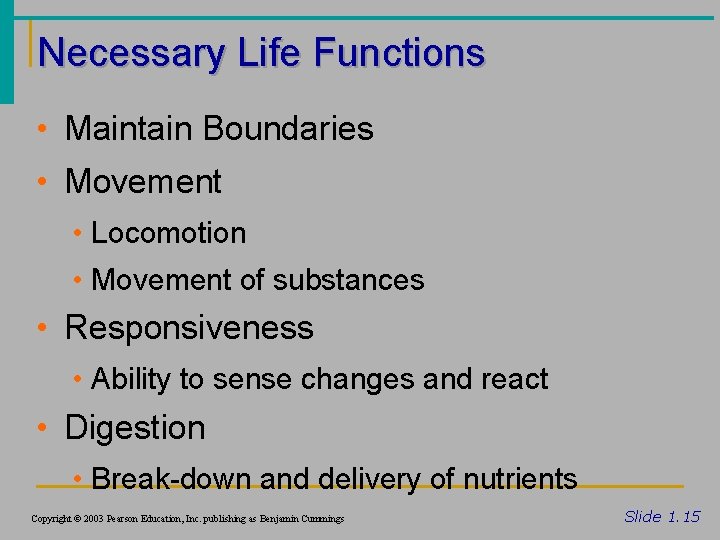 Necessary Life Functions

• Maintain Boundaries
• Movement
  • Locomotion
  • Movement of substances
• Responsiveness
  • Ability to sense changes and react
• Digestion
  • Break-down and delivery of nutrients

Copyright © 2003 Pearson Education, Inc. publishing as Benjamin Cummings

Slide 1.15